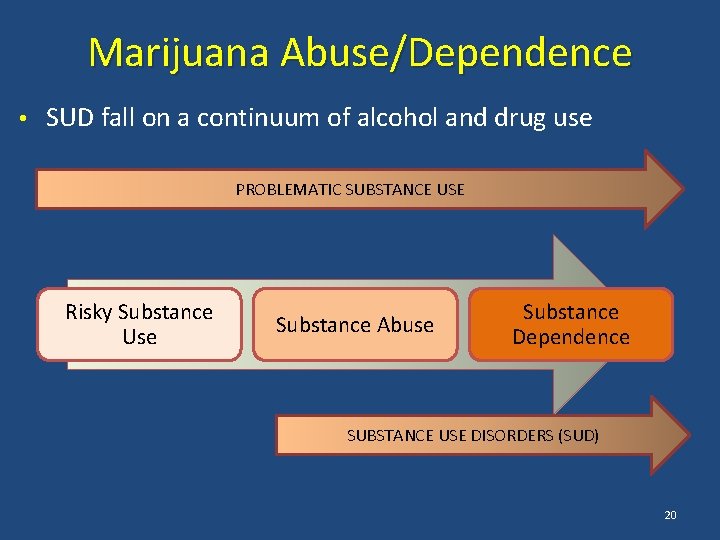 Marijuana Abuse/Dependence

• SUD fall on a continuum of alcohol and drug use

PROBLEMATIC SUBSTANCE USE

Risky Substance Use

Substance Abuse

Substance Dependence

SUBSTANCE USE DISORDERS (SUD)

20